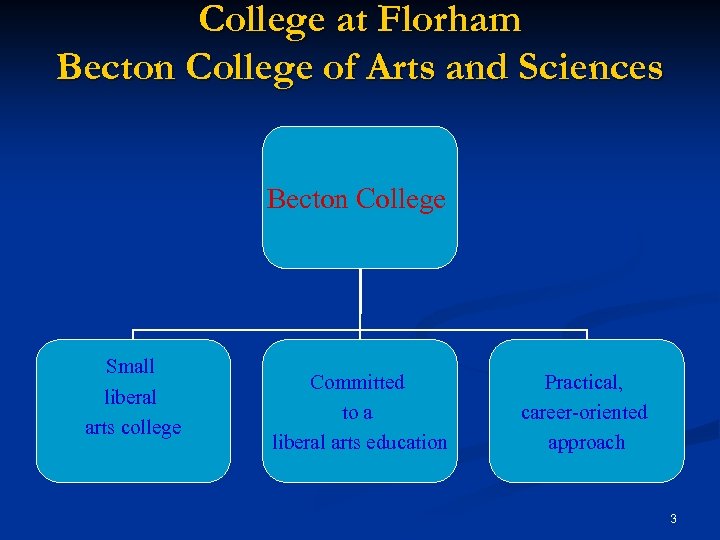 College at Florham
Becton College of Arts and Sciences

Becton College

Small liberal arts college

Committed to a liberal arts education

Practical, career-oriented approach

3